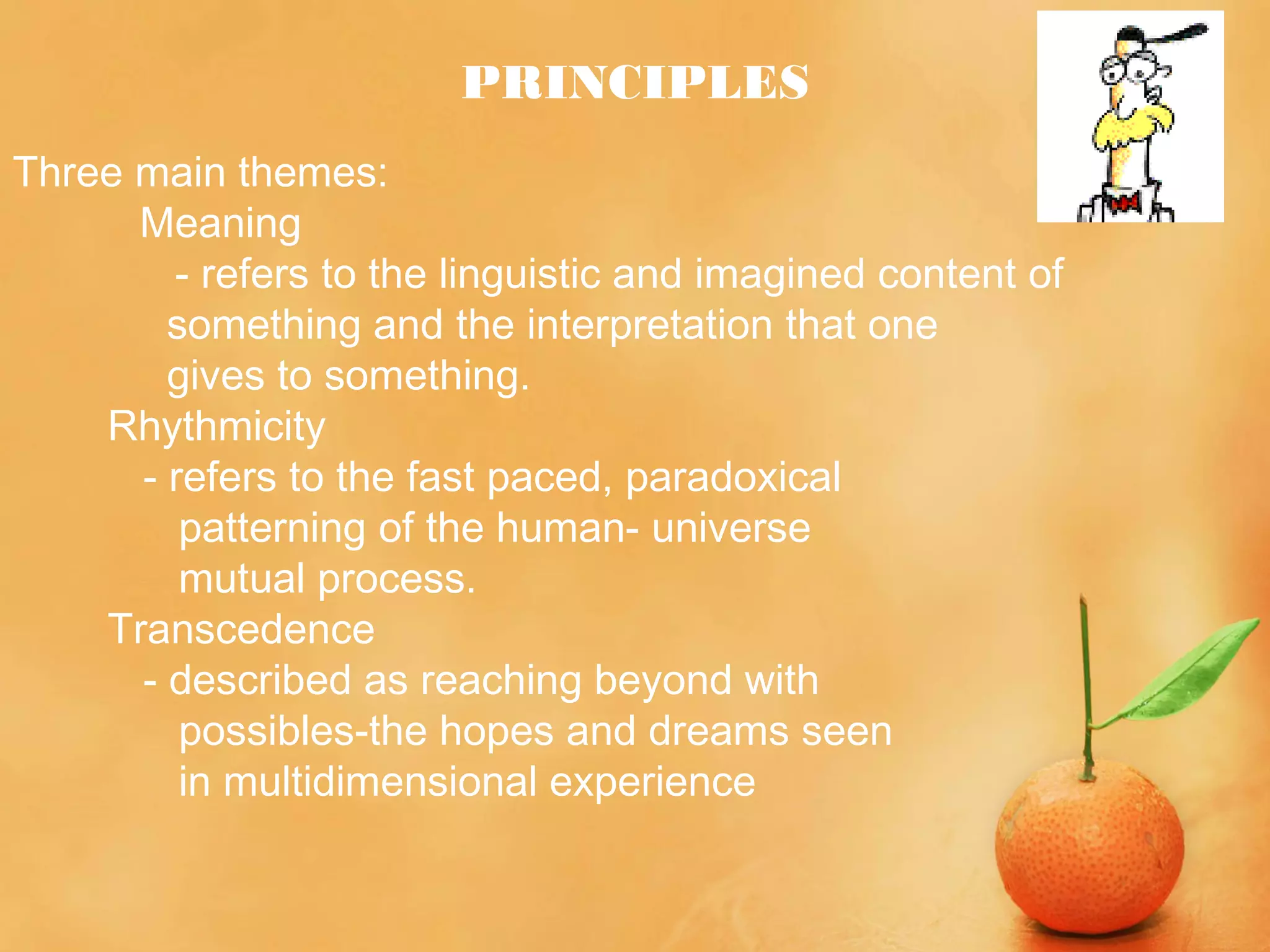 PRINCIPLES

Three main themes:
Meaning
- refers to the linguistic and imagined content of something and the interpretation that one gives to something.
Rhythmicity
- refers to the fast paced, paradoxical patterning of the human- universe mutual process.
Transcedence
- described as reaching beyond with possibles-the hopes and dreams seen in multidimensional experience